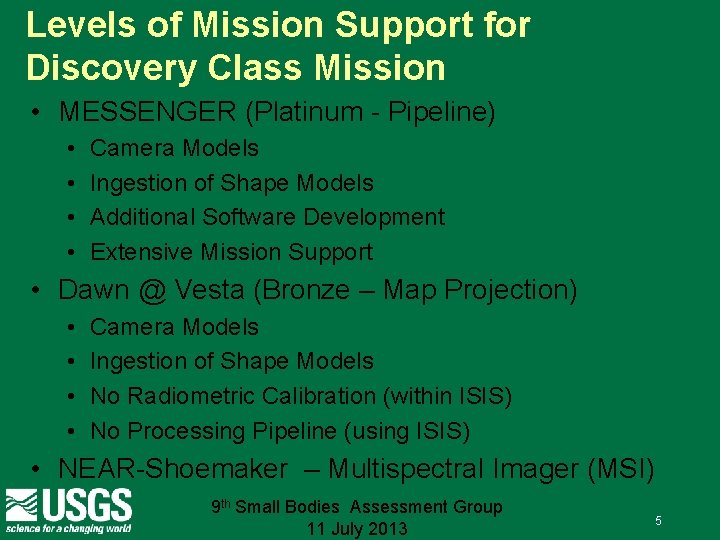 Levels of Mission Support for Discovery Class Mission

• MESSENGER (Platinum - Pipeline)
  • Camera Models
  • Ingestion of Shape Models
  • Additional Software Development
  • Extensive Mission Support
• Dawn @ Vesta (Bronze – Map Projection)
  • Camera Models
  • Ingestion of Shape Models
  • No Radiometric Calibration (within ISIS)
  • No Processing Pipeline (using ISIS)
• NEAR-Shoemaker – Multispectral Imager (MSI)

USGS
science for a changing world

9$^{th}$ Small Bodies Assessment Group
11 July 2013

5